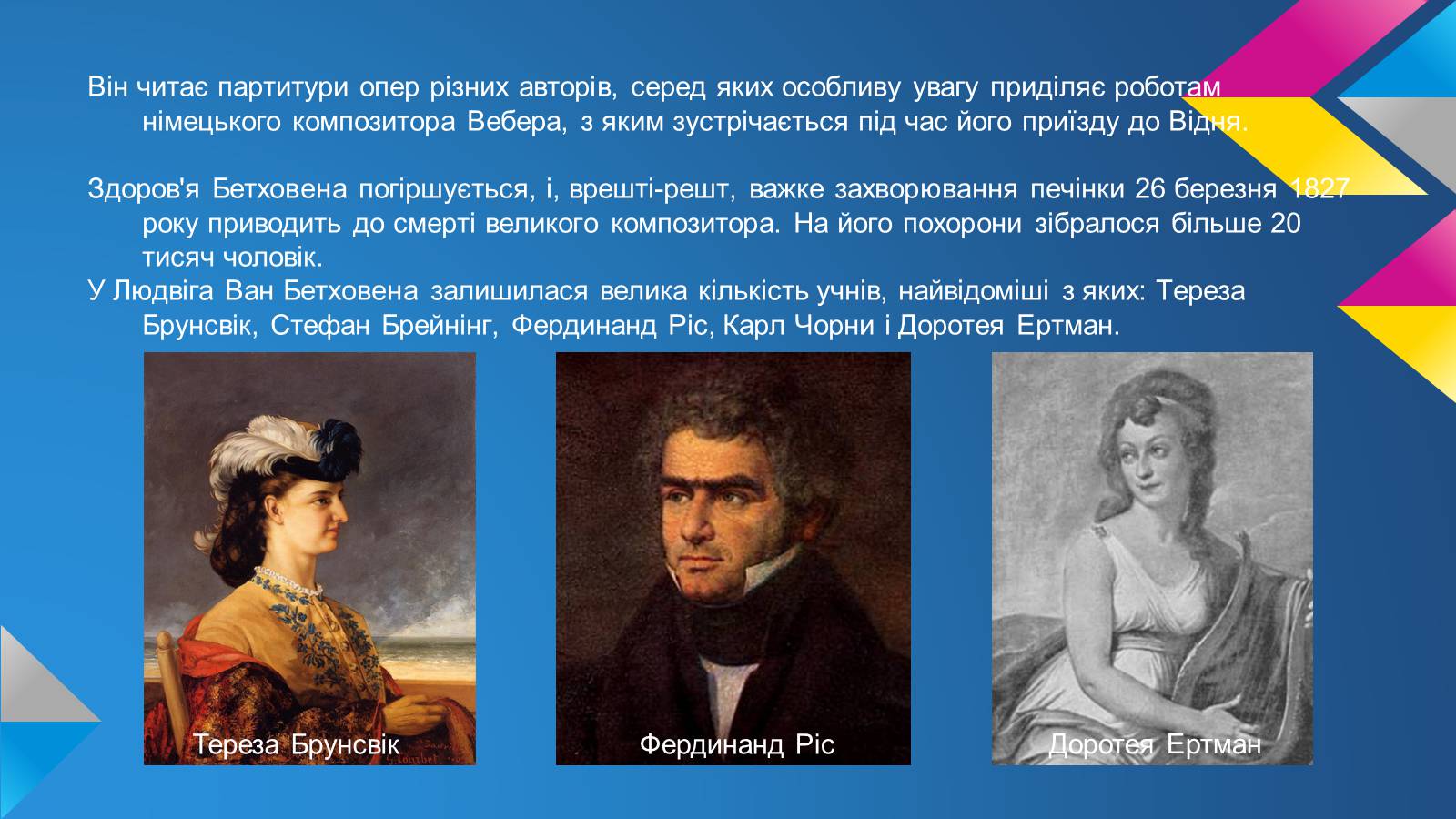 Він читає партитури опер різних авторів, серед яких особливу увагу приділяє роботам німецького композитора Вебера, з яким зустрічається під час його приїзду до Відня.

Здоров'я Бетховена погіршується, і, врешті-решт, важке захворювання печінки 26 березня 1827 року приводить до смерті великого композитора. На його похорони зібралося більше 20 тисяч чоловік.

У Людвіга Ван Бетховена залишилася велика кількість учнів, найвідоміші з яких: Тереза Брунсвік, Стефан Брейнінг, Фердинанд Ріс, Карл Чорни і Доротея Ертман.

Тереза Брунсвік

Фердинанд Ріс

Доротея Ертман